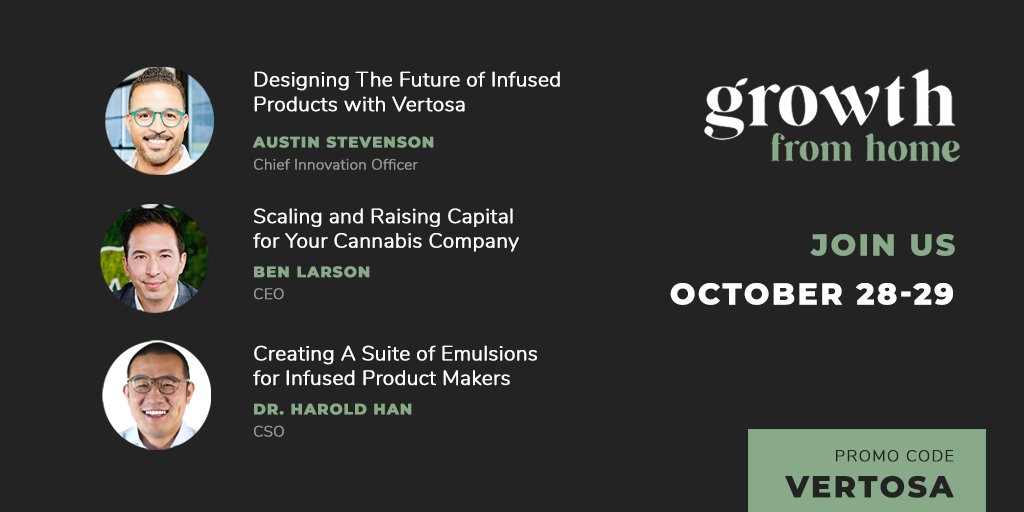 Designing The Future of Infused Products with Vertosa

AUSTIN STEVENSON
Chief Innovation Officer

Scaling and Raising Capital for Your Cannabis Company

BEN LARSON
CEO

Creating A Suite of Emulsions for Infused Product Makers

DR. HAROLD HAN
CSO

growth
from home

JOIN US
OCTOBER 28-29

PROMO CODE
VERTOSA